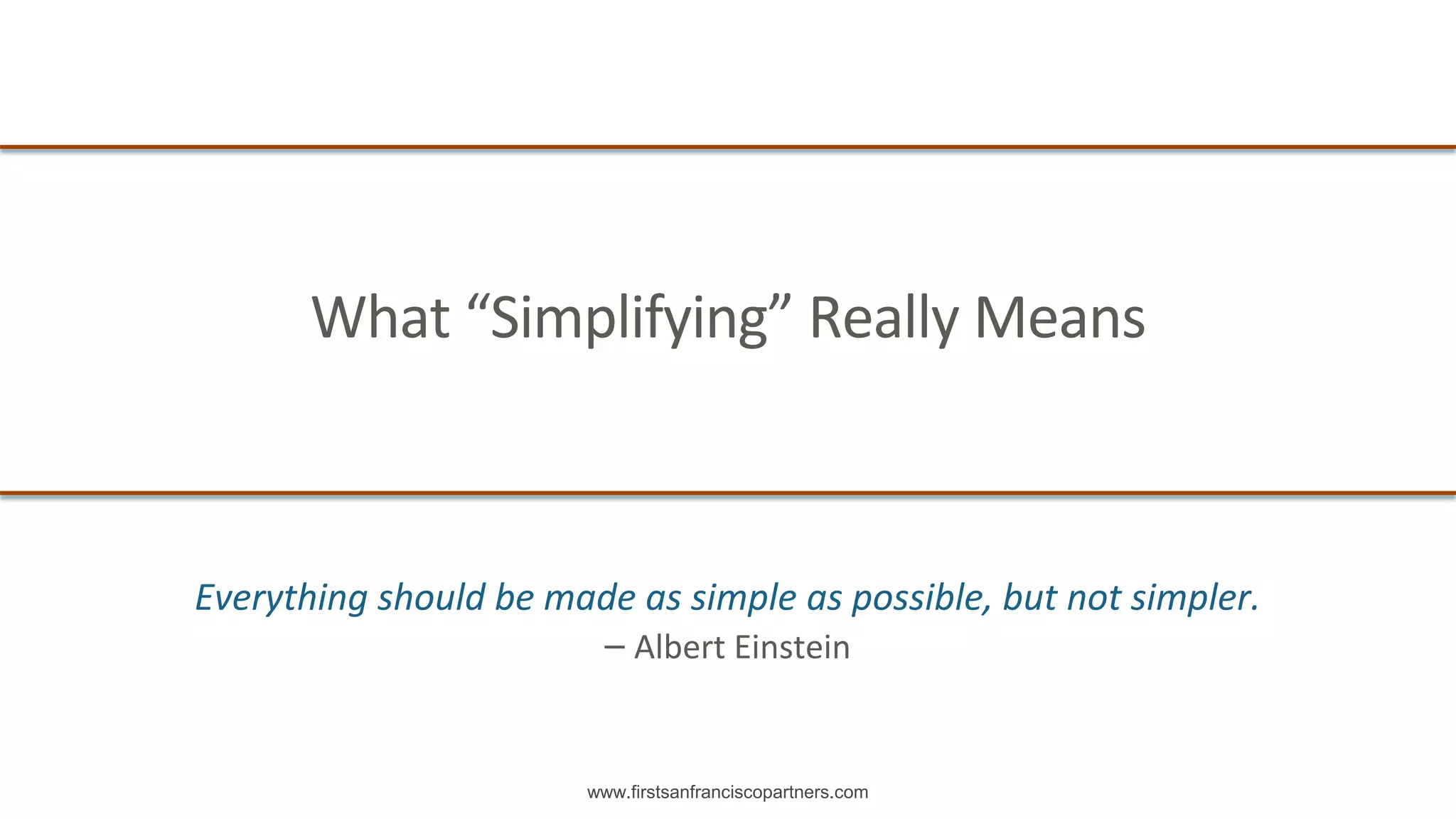 What “Simplifying” Really Means

Everything should be made as simple as possible, but not simpler.
– Albert Einstein

www.firstsanfranciscopartners.com